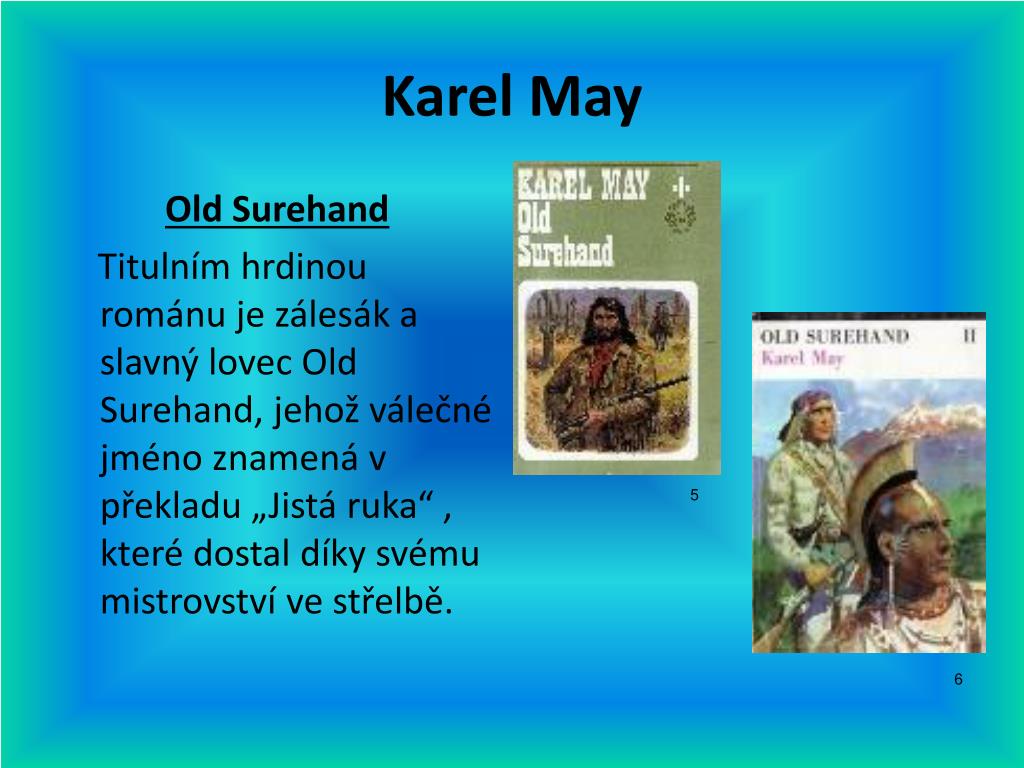 Karel May

Old Surehand

Titulním hrdinou románu je zálesák a slavný lovec Old Surehand, jehož válečné jméno znamená v překladu „Jistá ruka“ , které dostal díky svému mistrovství ve střelbě.

KAREL MAY
Old Surehand

5

OLD SUREHAND II
Karel May

6